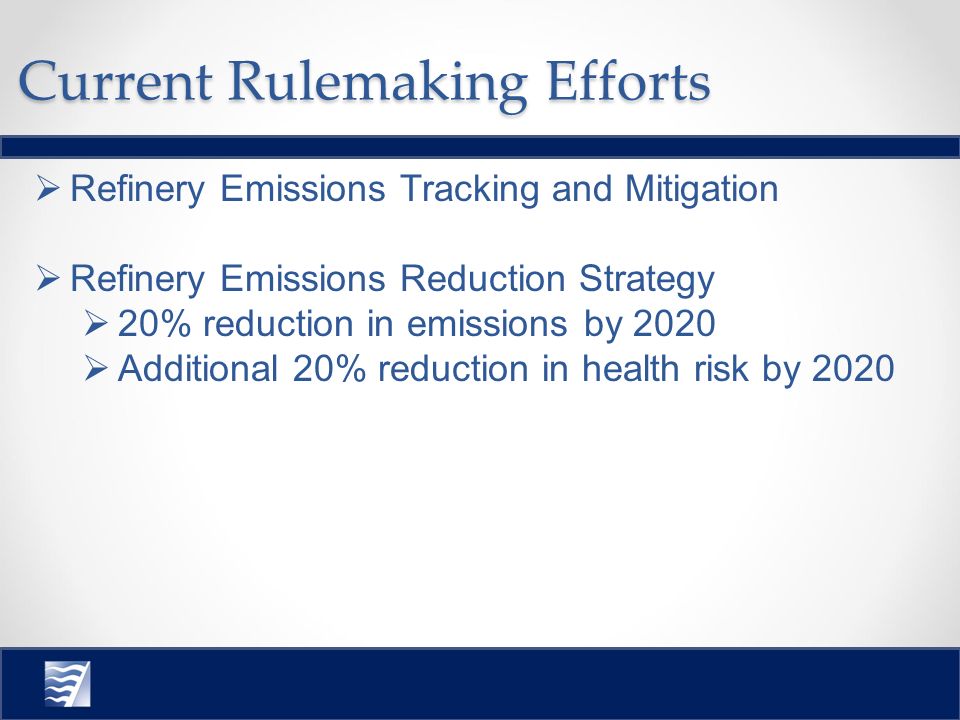 Current Rulemaking Efforts

➢ Refinery Emissions Tracking and Mitigation

➢ Refinery Emissions Reduction Strategy
➢ 20% reduction in emissions by 2020
➢ Additional 20% reduction in health risk by 2020